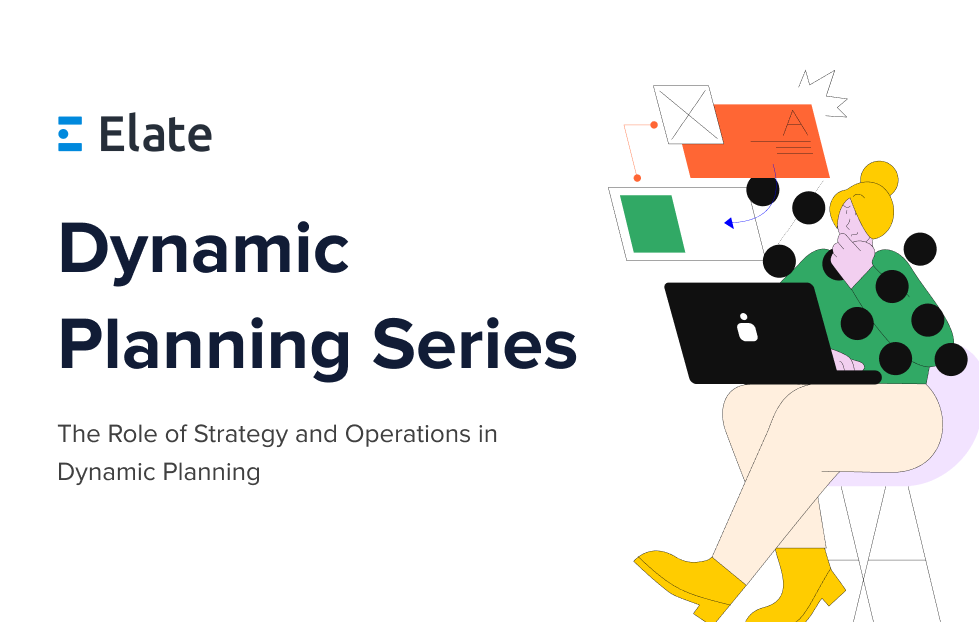 Elate

Dynamic Planning Series

The Role of Strategy and Operations in Dynamic Planning

A